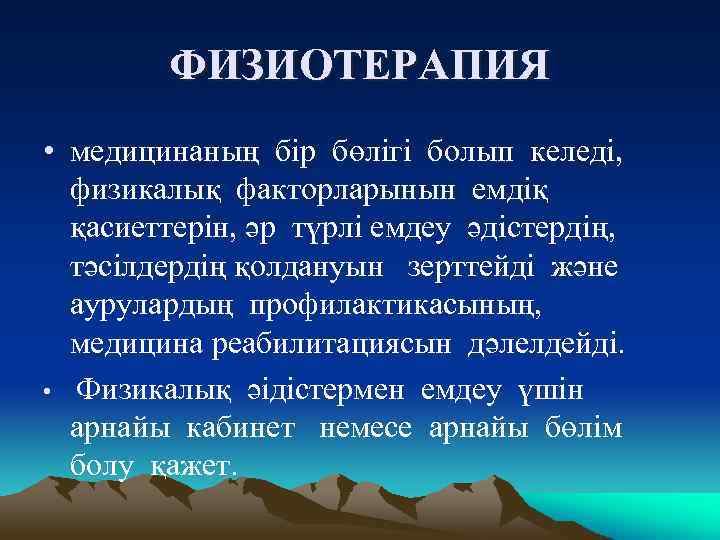 ФИЗИОТЕРАПИЯ

• медицинаның бір бөлігі болып келеді, физикалық факторларынын емдік қасиеттерін, әр түрлі емдеу әдістердің, тәсілдердің қолдануын зерттейді және аурулардың профилактикасының, медицина реабилитациясын дәлелдейді.

• Физикалық әідістермен емдеу үшін арнайы кабинет немесе арнайы бөлім болу қажет.